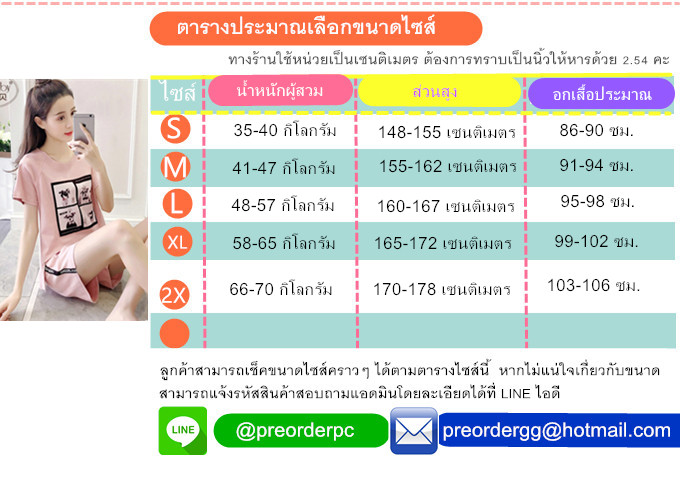 ตารางประมาณเลือกขนาดไซส์

ทางร้านใช้หน่วยเป็นเซนติเมตร ต้องการทราบเป็นนิ้วให้หารด้วย 2.54 คะ

| ไซส์ | น้ำหนักผู้สวม | ส่วนสูง | อกเสื้อประมาณ |
|---|---|---|---|
| S | 35-40 กิโลกรัม | 148-155 เซนติเมตร | 86-90 ซม. |
| M | 41-47 กิโลกรัม | 155-162 เซนติเมตร | 91-94 ซม. |
| L | 48-57 กิโลกรัม | 160-167 เซนติเมตร | 95-98 ซม. |
| XL | 58-65 กิโลกรัม | 165-172 เซนติเมตร | 99-102 ซม. |
| 2X | 66-70 กิโลกรัม | 170-178 เซนติเมตร | 103-106 ซม. |
| | | | |

ลูกค้าสามารถเช็คขนาดไซส์คราว ๆ ได้ตามตารางไซส์นี้ หากไม่แน่ใจเกี่ยวกับขนาด สามารถแจ้งรหัสสินค้าสอบถามแอดมินโดยละเอียดได้ที่ LINE ไอดี

LINE

@preorderpc

preordergg@hotmail.com